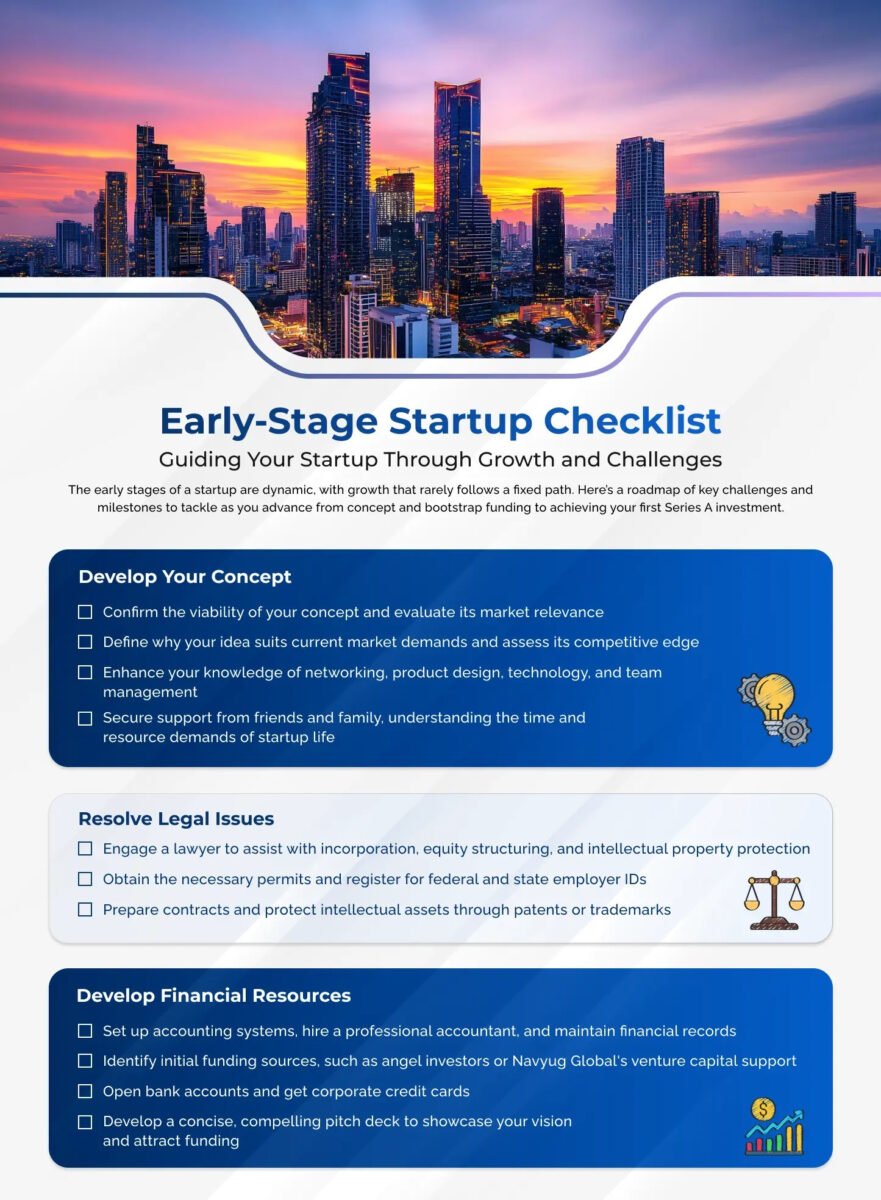 Early-Stage Startup Checklist

Guiding Your Startup Through Growth and Challenges

The early stages of a startup are dynamic, with growth that rarely follows a fixed path. Here's a roadmap of key challenges and milestones to tackle as you advance from concept and bootstrap funding to achieving your first Series A investment.

Develop Your Concept

☐ Confirm the viability of your concept and evaluate its market relevance

☐ Define why your idea suits current market demands and assess its competitive edge

☐ Enhance your knowledge of networking, product design, technology, and team management

☐ Secure support from friends and family, understanding the time and resource demands of startup life

Resolve Legal Issues

☐ Engage a lawyer to assist with incorporation, equity structuring, and intellectual property protection

☐ Obtain the necessary permits and register for federal and state employer IDs

☐ Prepare contracts and protect intellectual assets through patents or trademarks

Develop Financial Resources

☐ Set up accounting systems, hire a professional accountant, and maintain financial records

☐ Identify initial funding sources, such as angel investors or Navyug Global's venture capital support

☐ Open bank accounts and get corporate credit cards

☐ Develop a concise, compelling pitch deck to showcase your vision and attract funding